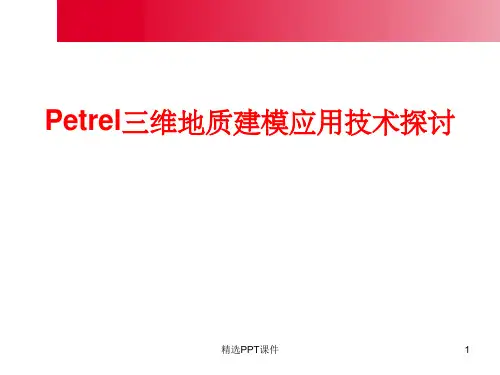 Petrel三维地质建模应用技术探讨

精选PPT课件

1